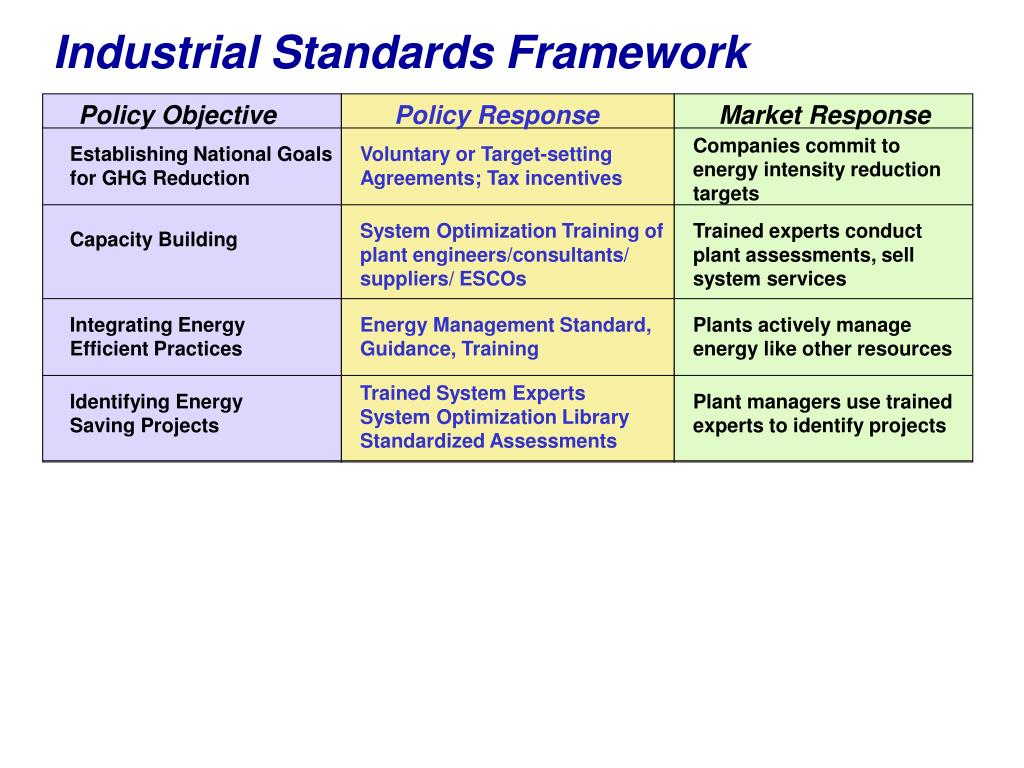 Industrial Standards Framework

| Policy Objective | Policy Response | Market Response |
|---|---|---|
| Establishing National Goals for GHG Reduction | Voluntary or Target-setting Agreements; Tax incentives | Companies commit to energy intensity reduction targets |
| Capacity Building | System Optimization Training of plant engineers/consultants/ suppliers/ ESCOs | Trained experts conduct plant assessments, sell system services |
| Integrating Energy Efficient Practices | Energy Management Standard, Guidance, Training | Plants actively manage energy like other resources |
| Identifying Energy Saving Projects | Trained System Experts System Optimization Library Standardized Assessments | Plant managers use trained experts to identify projects |